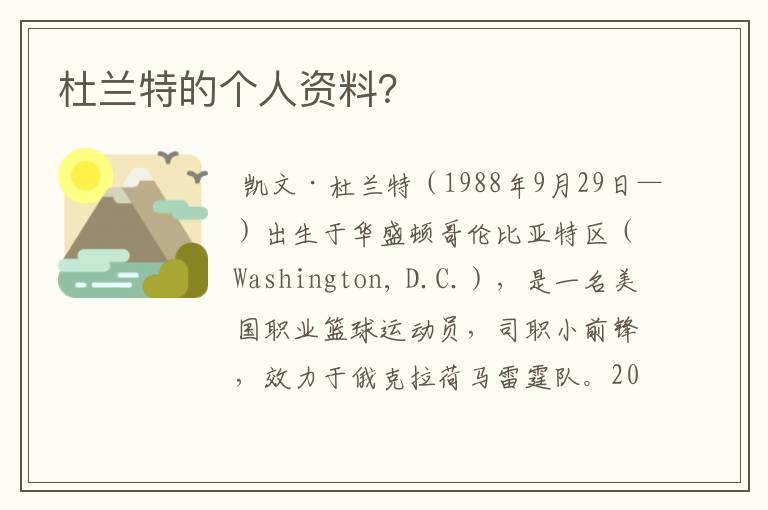 杜兰特的个人资料?

凯文·杜兰特（1988年9月29日—）出生于华盛顿哥伦比亚特区（Washington, D.C.），是一名美国职业篮球运动员，司职小前锋，效力于俄克拉荷马雷霆队。20